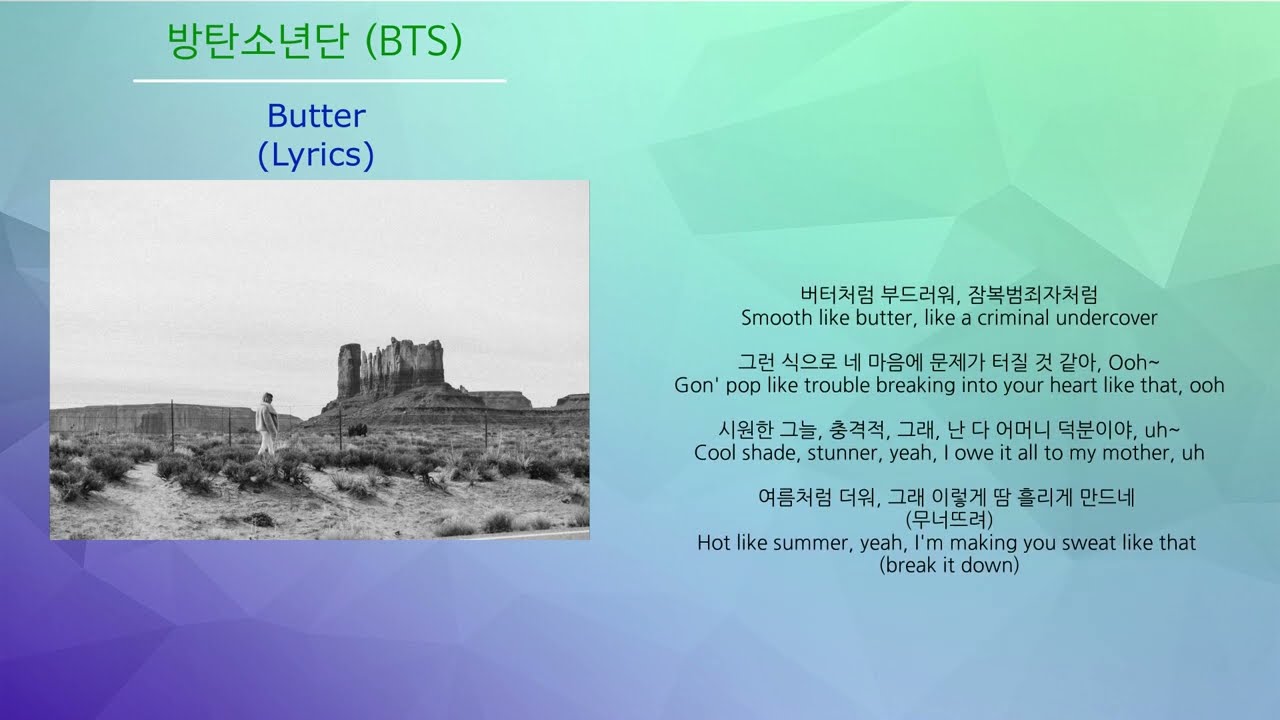 방탄소년단 (BTS)

Butter
(Lyrics)

버터처럼 부드러워, 잠복범죄자처럼
Smooth like butter, like a criminal undercover

그런 식으로 네 마음에 문제가 터질 것 같아, Ooh~
Gon' pop like trouble breaking into your heart like that, ooh

시원한 그늘, 충격적, 그래, 난 다 어머니 덕분이야, uh~
Cool shade, stunner, yeah, I owe it all to my mother, uh

여름처럼 더워, 그래 이렇게 땀 흘리게 만드네
(무너뜨려)
Hot like summer, yeah, I'm making you sweat like that
(break it down)